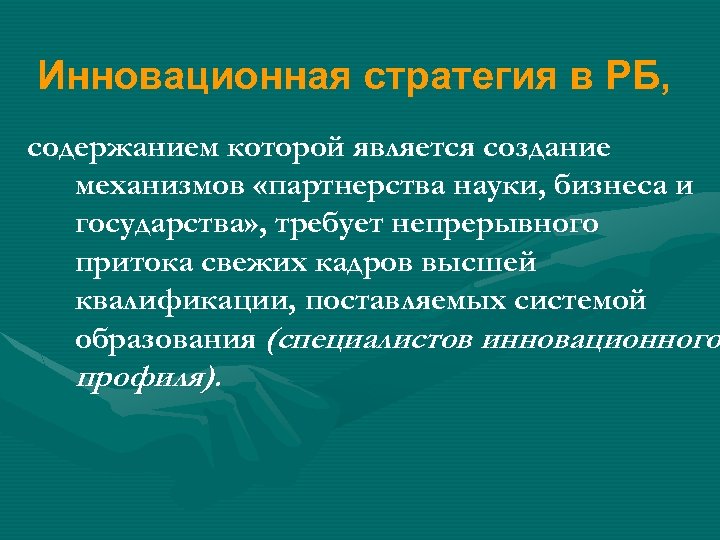 Инновационная стратегия в РБ,

содержанием которой является создание механизмов «партнерства науки, бизнеса и государства», требует непрерывного притока свежих кадров высшей квалификации, поставляемых системой образования (специалистов инновационного профиля).